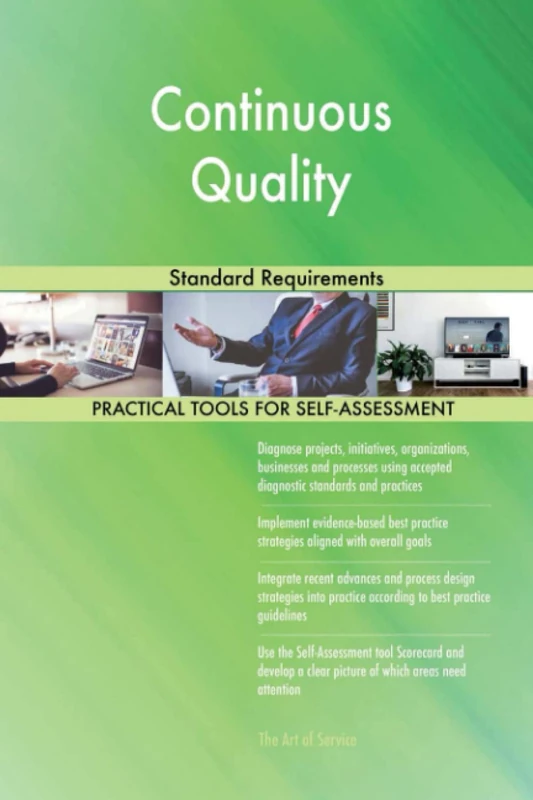 Continuous Quality

Standard Requirements

PRACTICAL TOOLS FOR SELF-ASSESSMENT

Diagnose projects, initiatives, organizations, businesses and processes using accepted diagnostic standards and practices

Implement evidence-based best practice strategies aligned with overall goals

Integrate recent advances and process design strategies into practice according to best practice guidelines

Use the Self-Assessment tool Scorecard and develop a clear picture of which areas need attention

The Art of Service